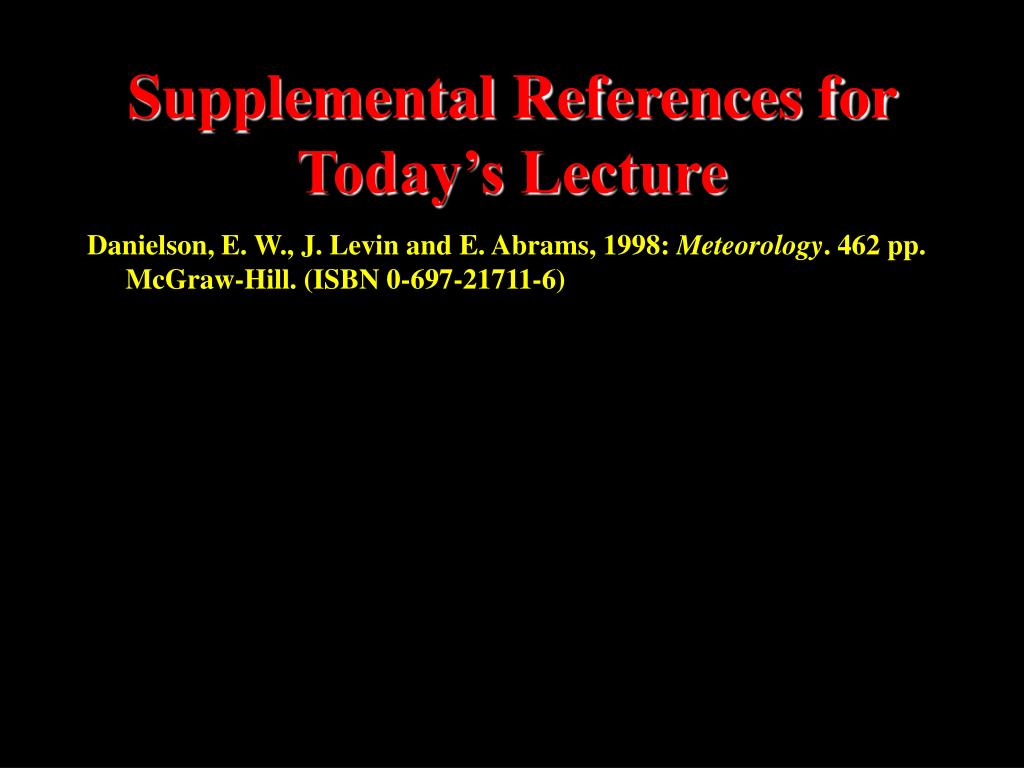 Supplemental References for Today’s Lecture

Danielson, E. W., J. Levin and E. Abrams, 1998: Meteorology. 462 pp. McGraw-Hill. (ISBN 0-697-21711-6)